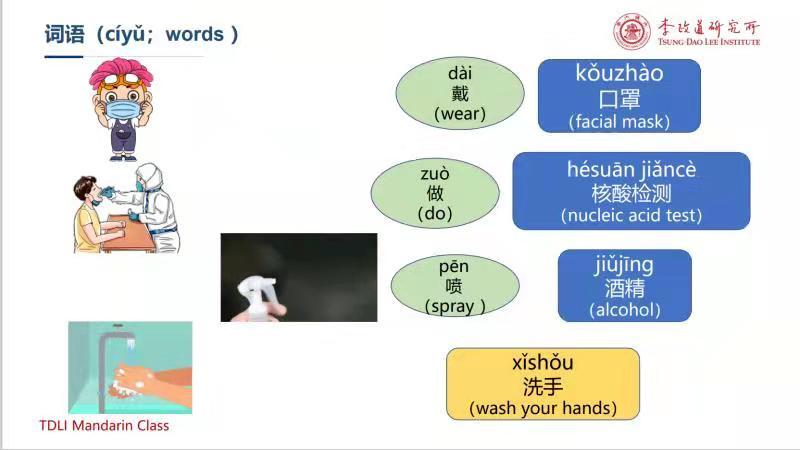 词语（cíyǔ；words ）

李政道研究所
TSUNG-DAO LEE INSTITUTE

dài
戴
(wear)

kǒuzhào
口罩
(facial mask)

zuò
做
(do)

hésuān jiǎncè
核酸检测
(nucleic acid test)

pēn
喷
(spray )

jiǔjīng
酒精
(alcohol)

xǐshǒu
洗手
(wash your hands)

TDLI Mandarin Class